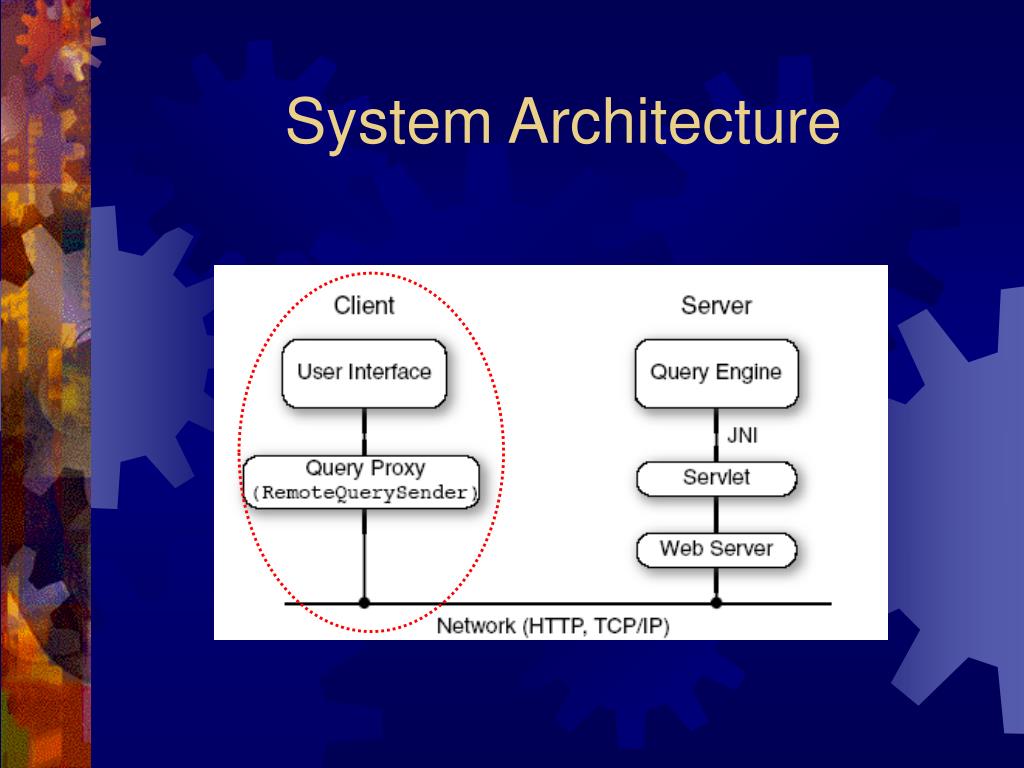 System Architecture

Client

User Interface

Query Proxy
(RemoteQuerySender)

Server

Query Engine

JNI

Servlet

Web Server

Network (HTTP, TCP/IP)